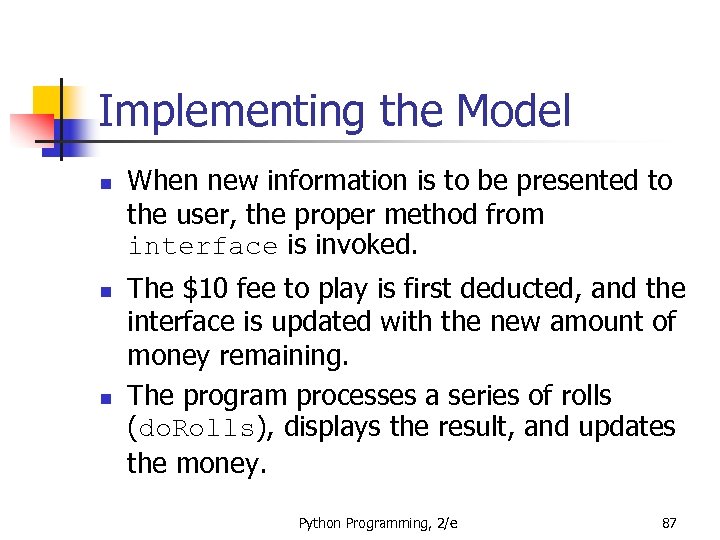 Implementing the Model

- When new information is to be presented to the user, the proper method from interface is invoked.
- The \$10 fee to play is first deducted, and the interface is updated with the new amount of money remaining.
- The program processes a series of rolls (doRolls), displays the result, and updates the money.

Python Programming, 2/e

87